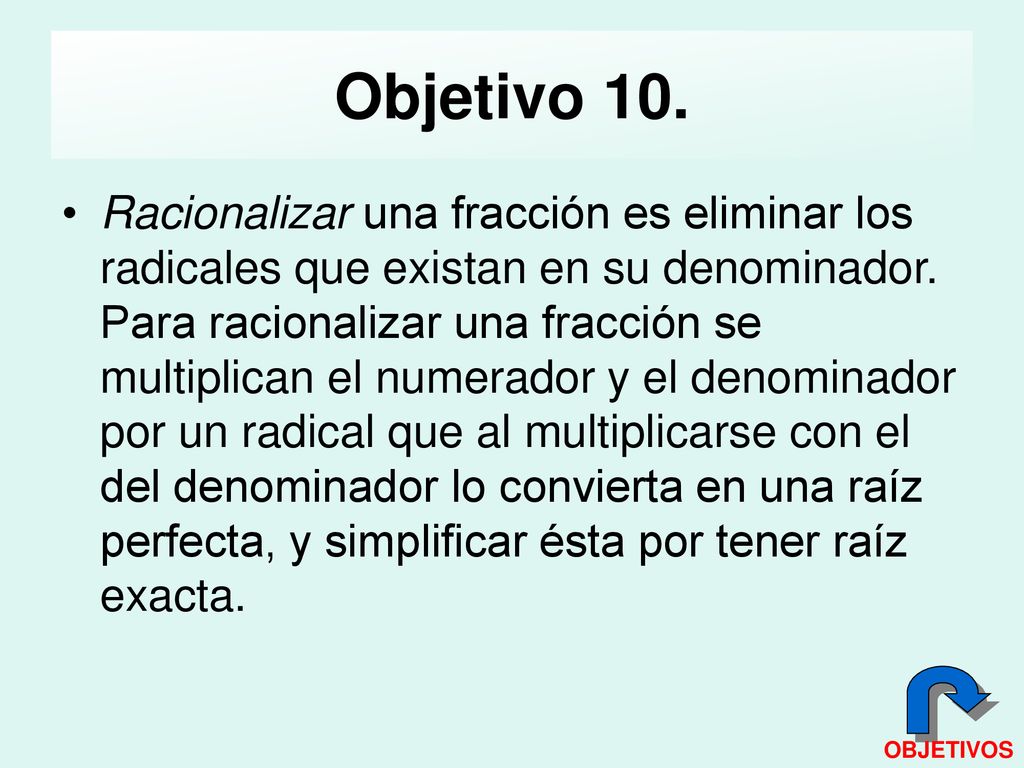 Objetivo 10.

• Racionalizar una fracción es eliminar los radicales que existan en su denominador. Para racionalizar una fracción se multiplican el numerador y el denominador por un radical que al multiplicarse con el del denominador lo convierta en una raíz perfecta, y simplificar ésta por tener raíz exacta.

OBJETIVOS